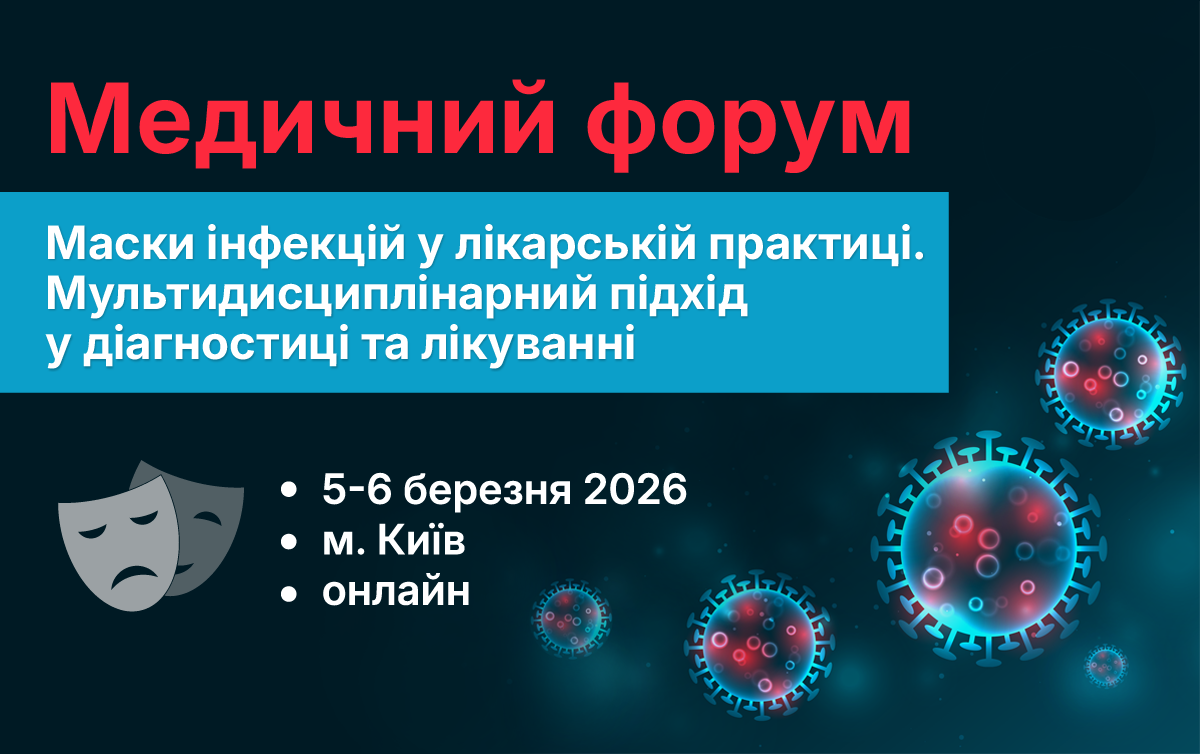 Медичний форум

Маски інфекцій у лікарській практиці. Мультидисциплінарний підхід у діагностиці та лікуванні

• 5-6 березня 2026
• м. Київ
• онлайн